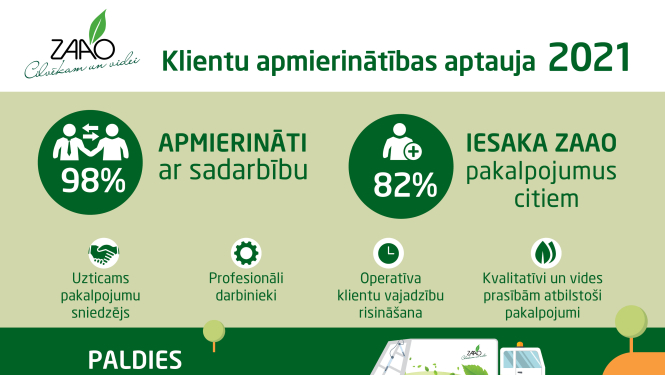 ZAAO
Cilvēkam un videi

Klientu apmierinātības aptauja 2021

98%

APMIERINĀTI ar sadarbību

82%

IESAKA ZAAO pakalpojumus citiem

Uzticams pakalpojumu sniedzējs

Profesionāli darbinieki

Operatīva klientu vajadzību risināšana

Kvalitatīvi un vides prasībām atbilstoši pakalpojumi

PALDIES

ZAAO